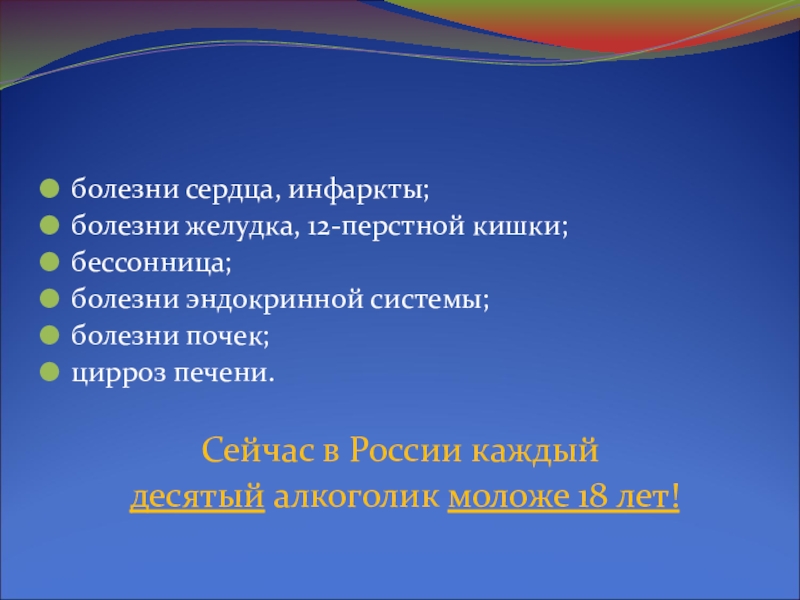 болезни сердца, инфаркты;
болезни желудка, 12-перстной кишки;
бессонница;
болезни эндокринной системы;
болезни почек;
цирроз печени.

Сейчас в России каждый десятый алкоголик моложе 18 лет!